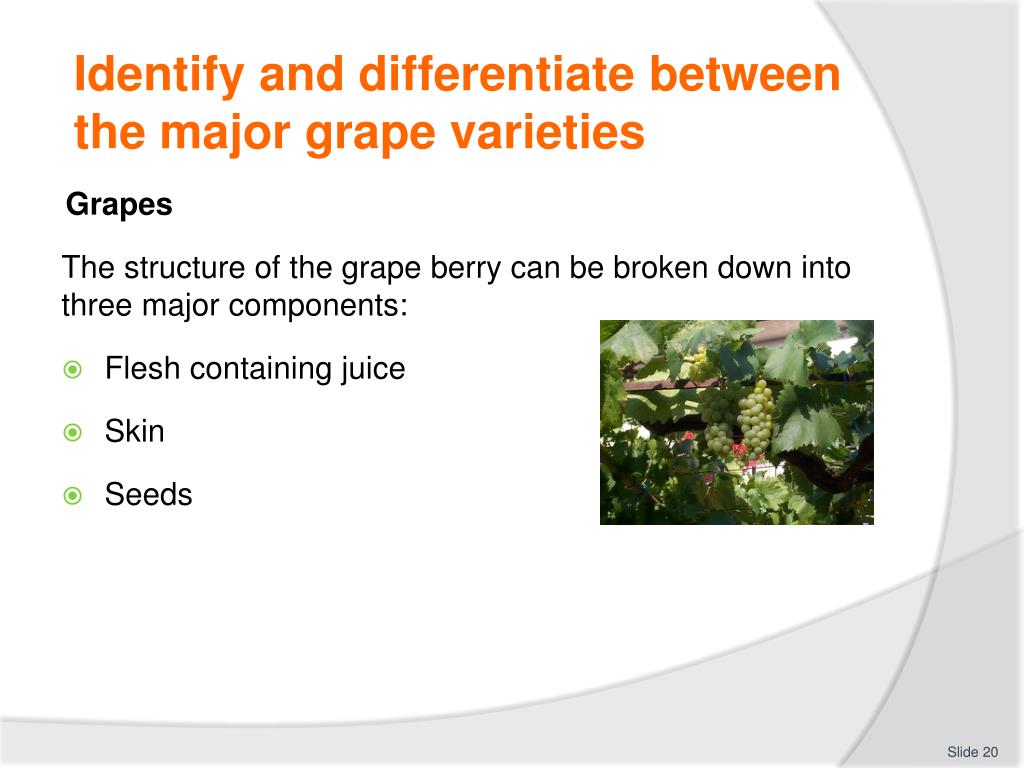 Identify and differentiate between the major grape varieties

Grapes

The structure of the grape berry can be broken down into three major components:

Flesh containing juice

Skin

Seeds

Slide 20